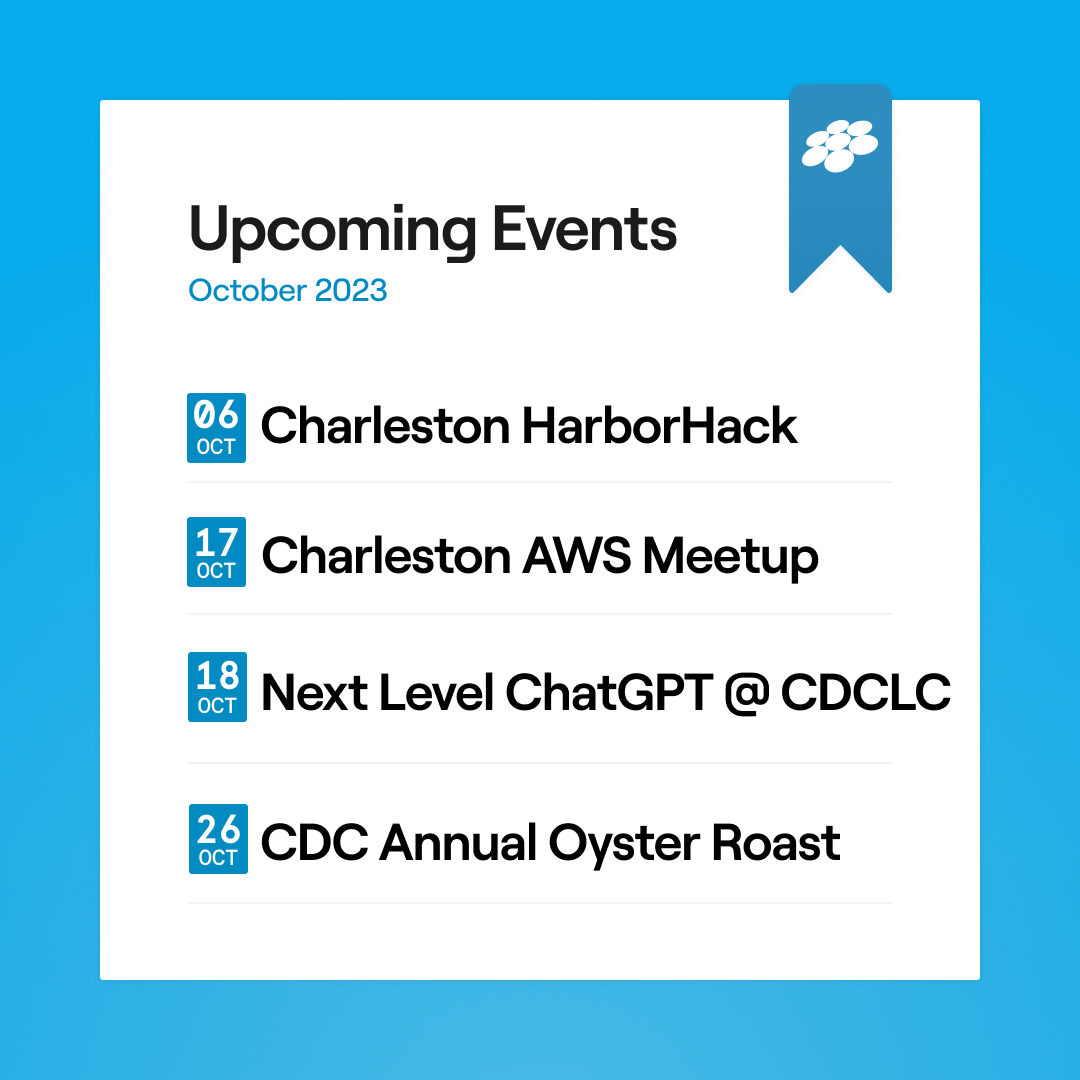 Upcoming Events
October 2023

06 OCT Charleston HarborHack

17 OCT Charleston AWS Meetup

18 OCT Next Level ChatGPT @ CDCLC

26 OCT CDC Annual Oyster Roast